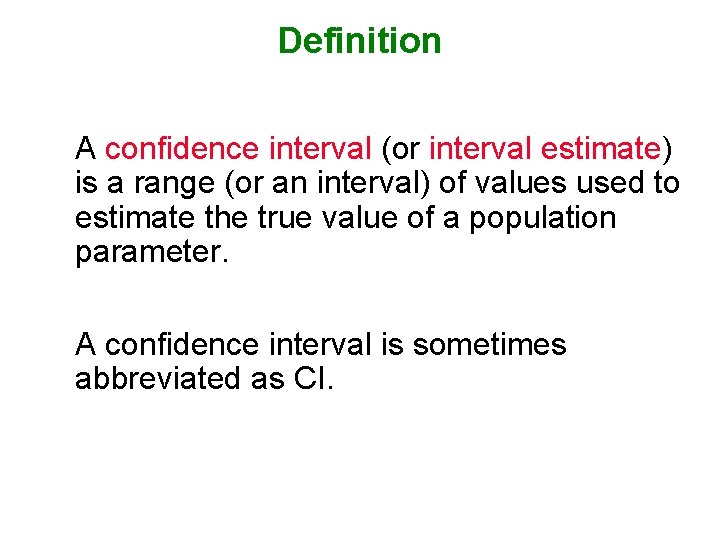 Definition

A confidence interval (or interval estimate) is a range (or an interval) of values used to estimate the true value of a population parameter.

A confidence interval is sometimes abbreviated as CI.